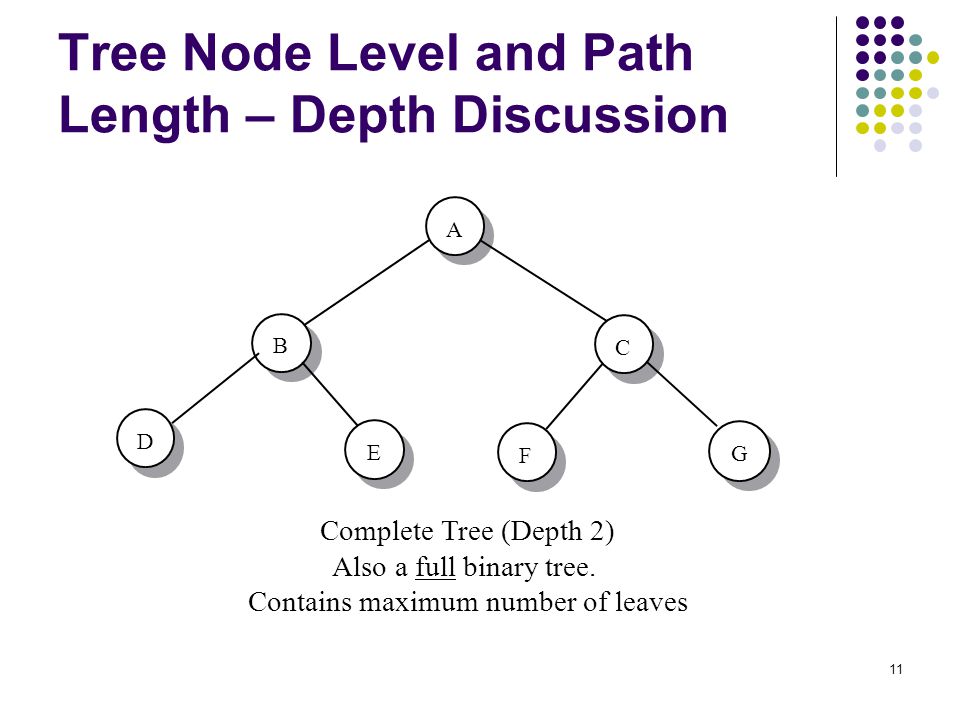 Tree Node Level and Path Length – Depth Discussion

A

B

C

D

E

F

G

Complete Tree (Depth 2)
Also a full binary tree.
Contains maximum number of leaves

11